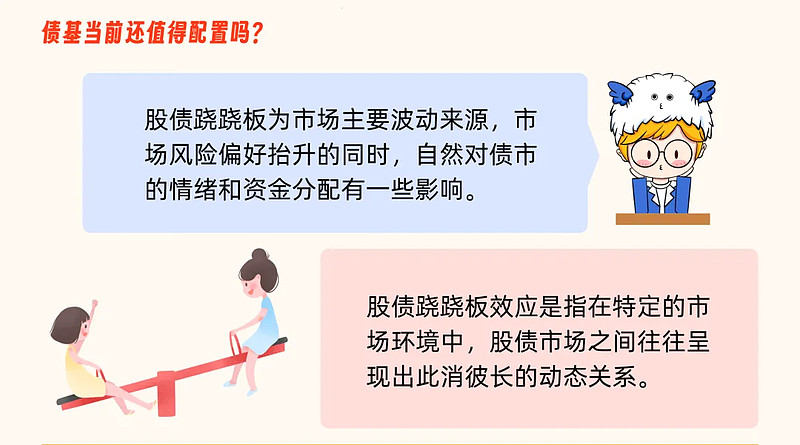 债基当前还值得配置吗？

股债跷跷板为市场主要波动来源，市场风险偏好抬升的同时，自然对债市的情绪和资金分配有一些影响。

股债跷跷板效应是指在特定的市场环境中，股债市场之间往往呈现出此消彼长的动态关系。